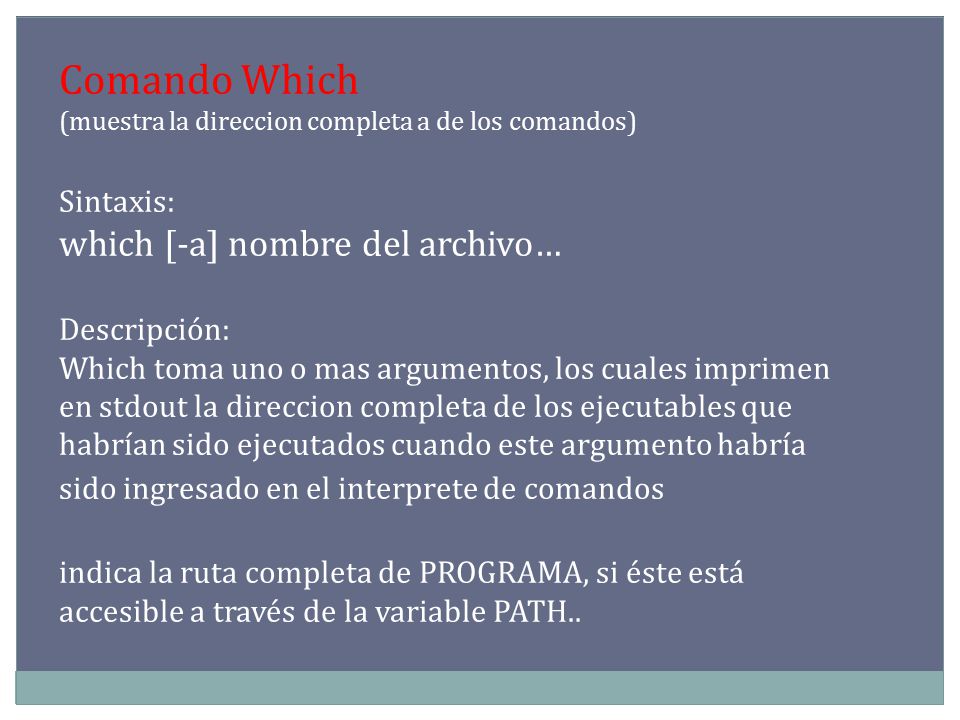 Comando Which
(muestra la direccion completa a de los comandos)

Sintaxis:
which [-a] nombre del archivo…

Descripción:
Which toma uno o mas argumentos, los cuales imprimen en stdout la direccion completa de los ejecutables que habrían sido ejecutados cuando este argumento habría sido ingresado en el interprete de comandos

indica la ruta completa de PROGRAMA, si éste está accesible a través de la variable PATH..